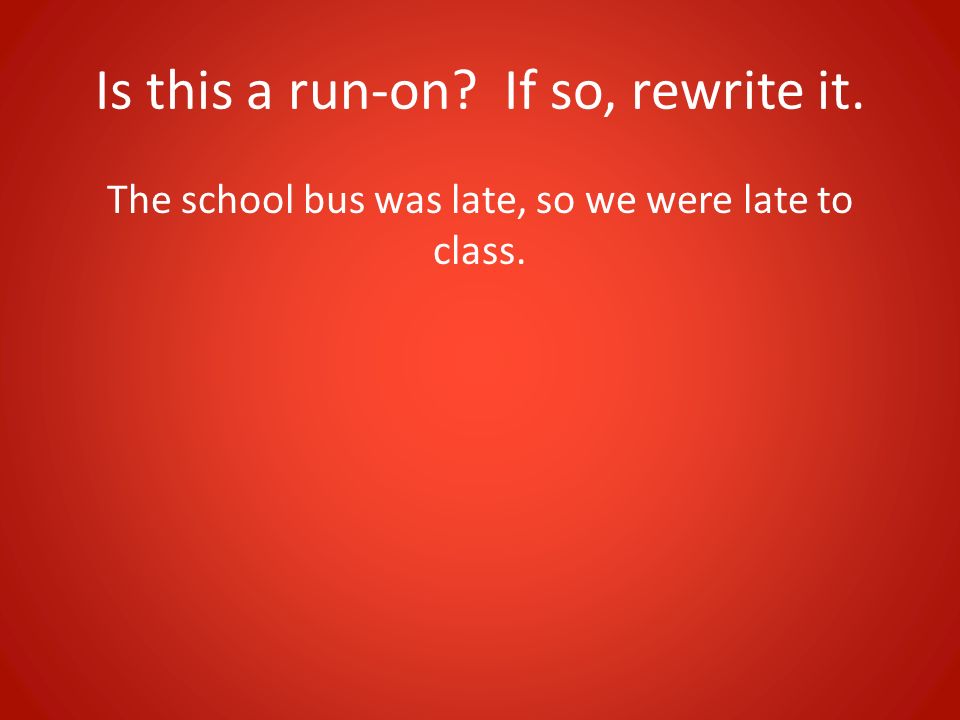 Is this a run-on?  If so, rewrite it.

The school bus was late, so we were late to class.